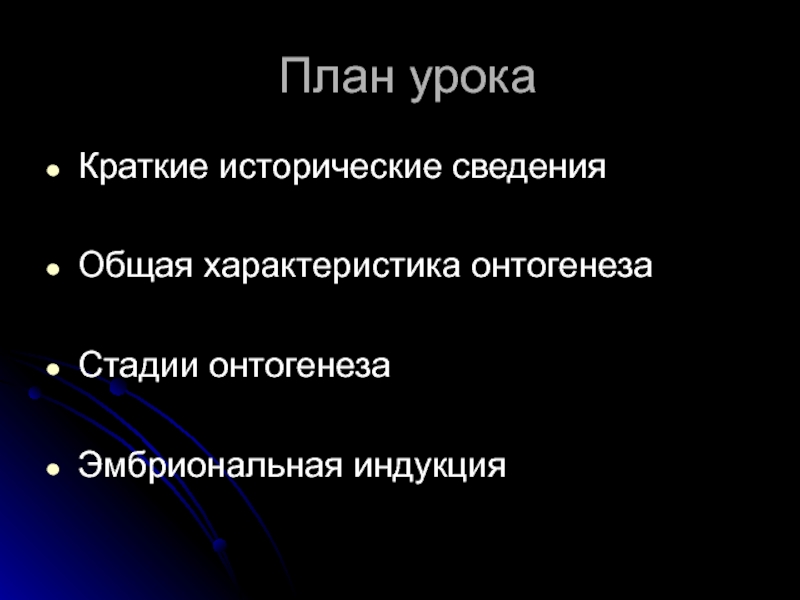 План урока

- Краткие исторические сведения
- Общая характеристика онтогенеза
- Стадии онтогенеза
- Эмбриональная индукция